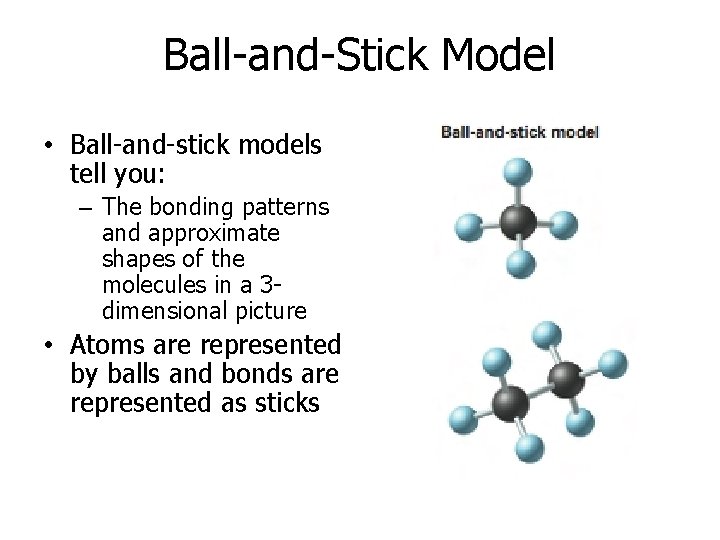 Ball-and-Stick Model

• Ball-and-stick models tell you:

– The bonding patterns and approximate shapes of the molecules in a 3-dimensional picture

• Atoms are represented by balls and bonds are represented as sticks

Ball-and-stick model